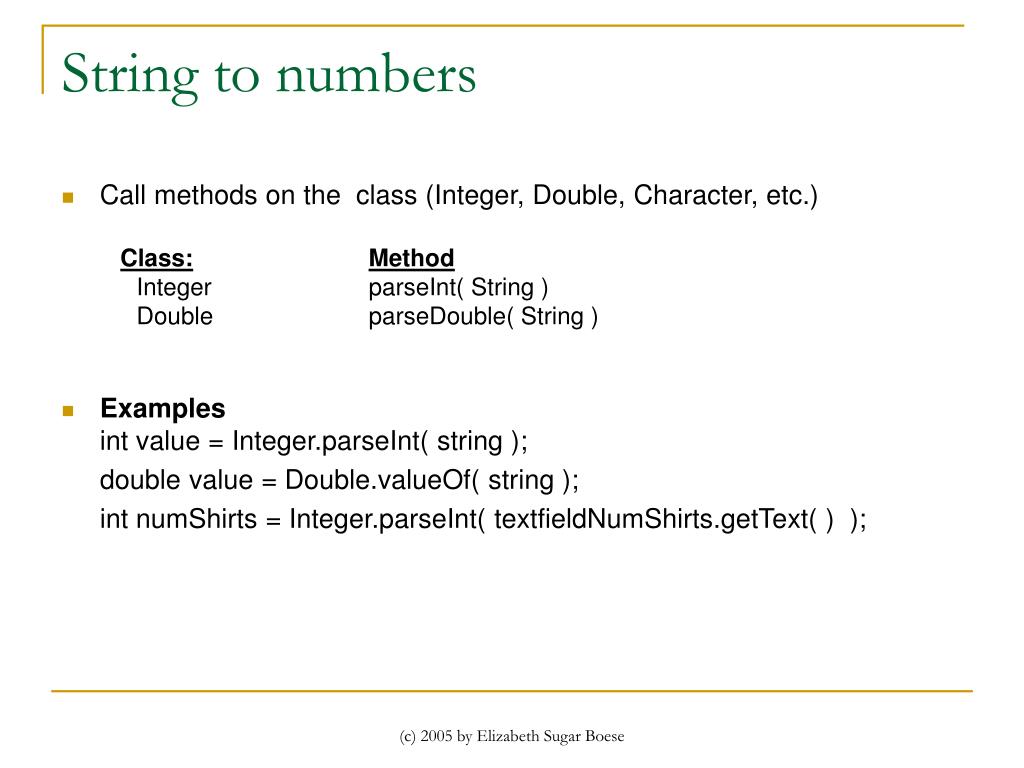 String to numbers

Call methods on the class (Integer, Double, Character, etc.)

| Class: | Method |
|---|---|
| Integer | parseInt( String ) |
| Double | parseDouble( String ) |

Examples
int value = Integer.parseInt( string );
double value = Double.valueOf( string );
int numShirts = Integer.parseInt( textfieldNumShirts.getText( ) );

(c) 2005 by Elizabeth Sugar Boese